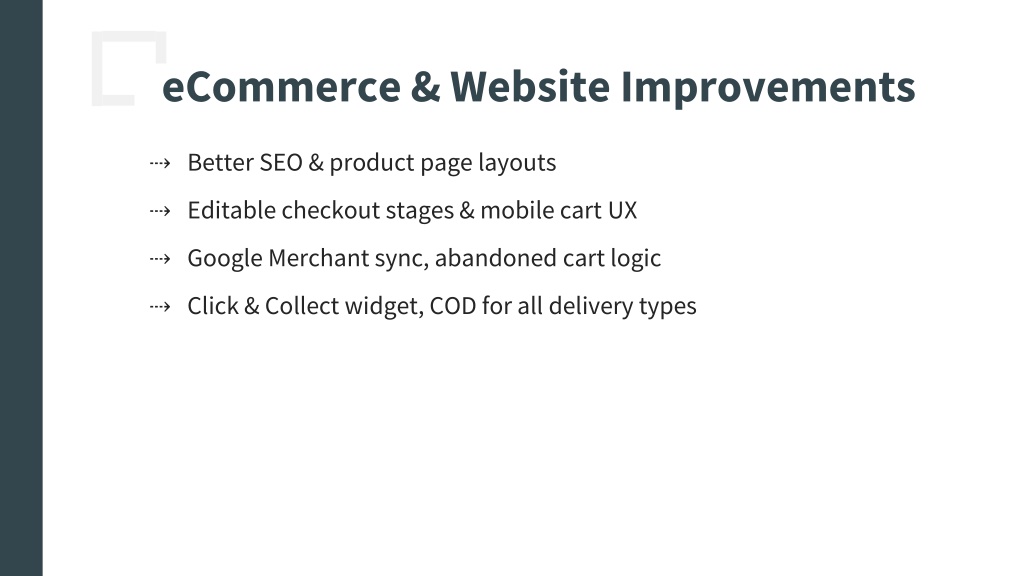 eCommerce & Website Improvements

⇢ Better SEO & product page layouts

⇢ Editable checkout stages & mobile cart UX

⇢ Google Merchant sync, abandoned cart logic

⇢ Click & Collect widget, COD for all delivery types